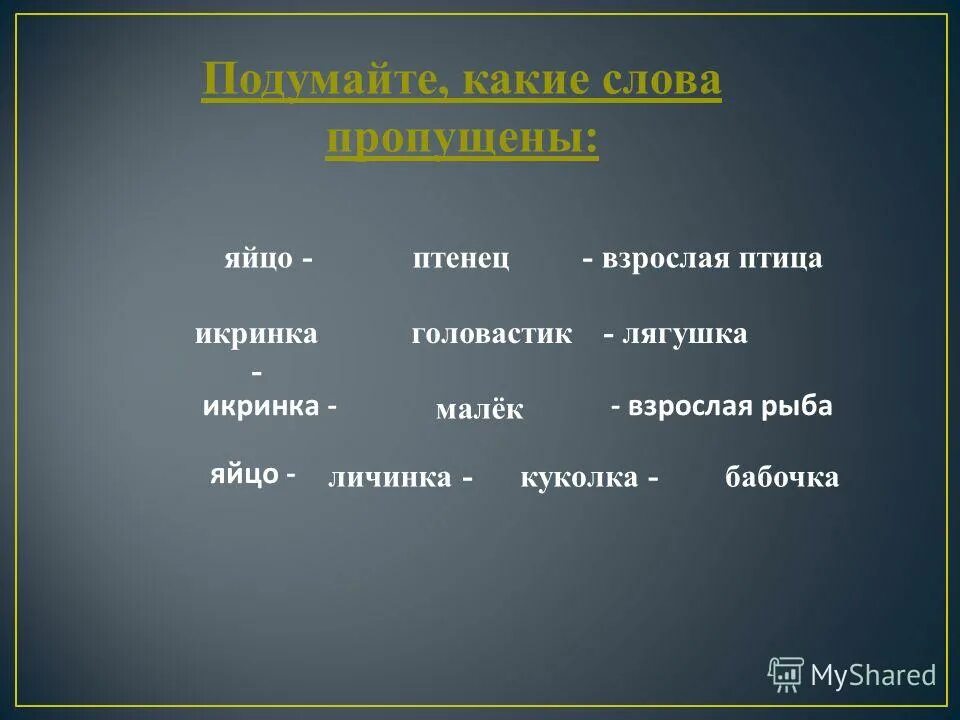 Подумайте, какие слова пропущены:

яйцо - птенец - взрослая птица

икринка - головастик - лягушка

икринка - малёк - взрослая рыба

яйцо - личинка - куколка - бабочка

MyShared